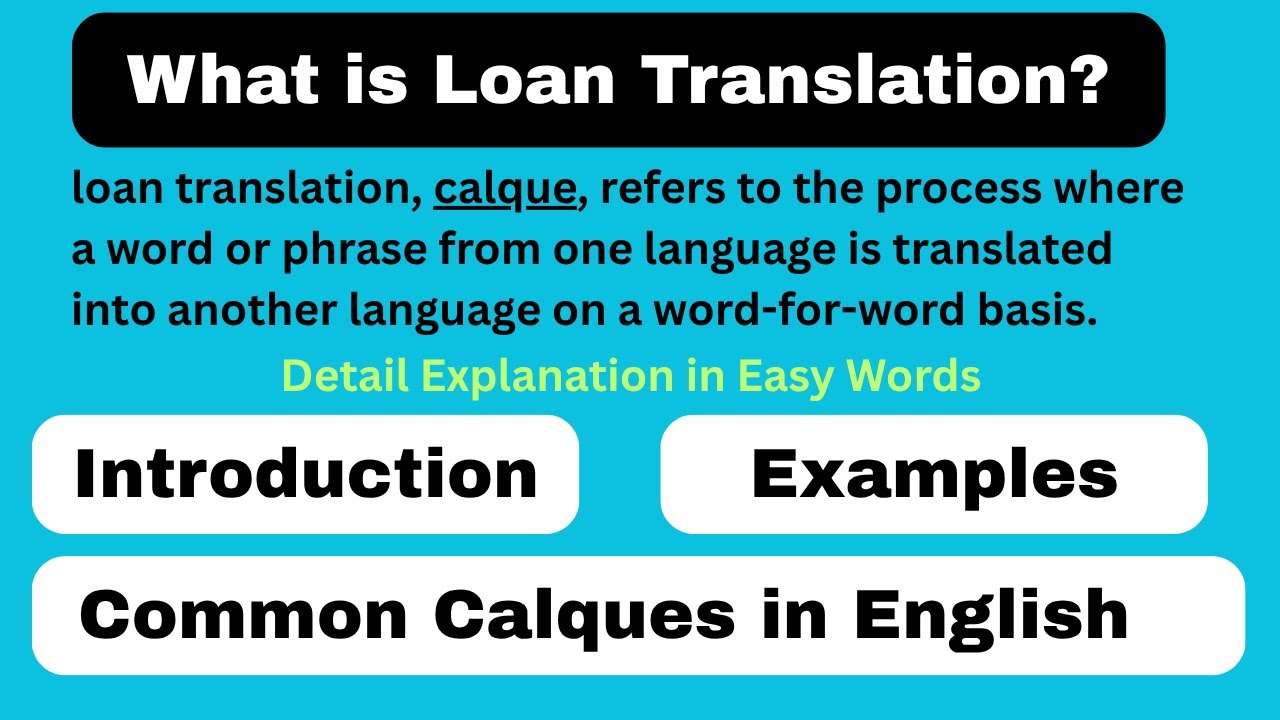 What is Loan Translation?

loan translation, calque, refers to the process where a word or phrase from one language is translated into another language on a word-for-word basis.

Detail Explanation in Easy Words

Introduction

Examples

Common Calques in English